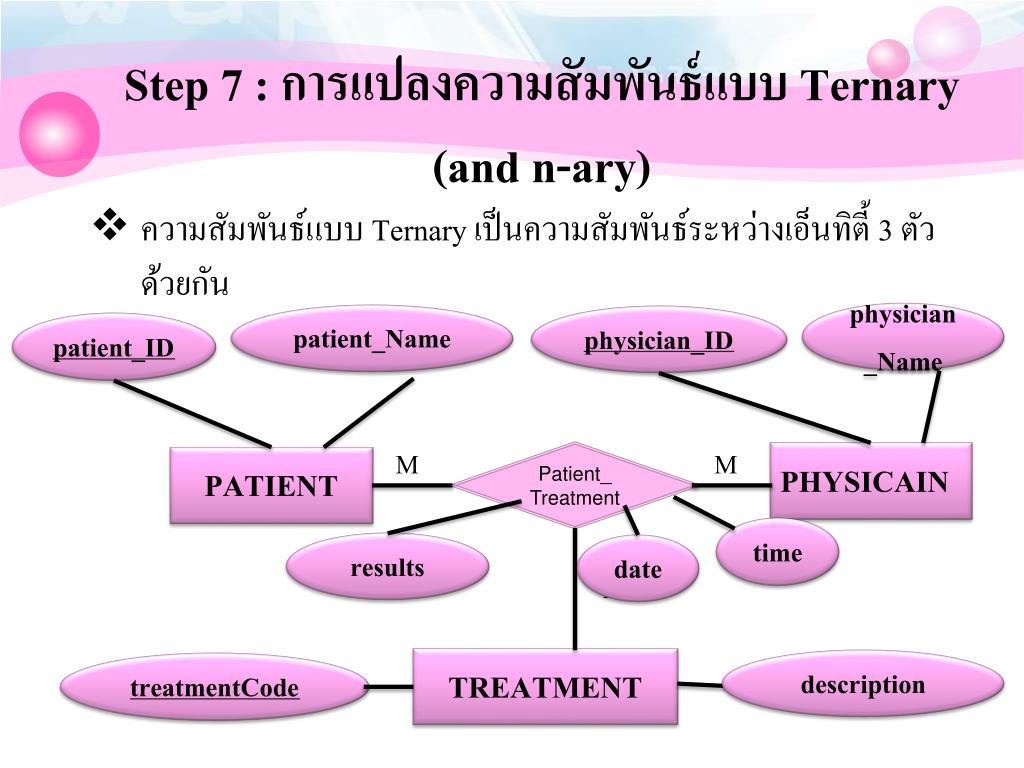 Step 7 : การแปลงความสัมพันธ์แบบ Ternary (and n-ary)

❖ ความสัมพันธ์แบบ Ternary เป็นความสัมพันธ์ระหว่างเอ็นทิตี้ 3 ตัวด้วยกัน

patient_ID

patient_Name

physician_ID

physician _Name

PATIENT

M

Patient_ Treatment

M

PHYSICAIN

results

date

time

treatmentCode

TREATMENT

description